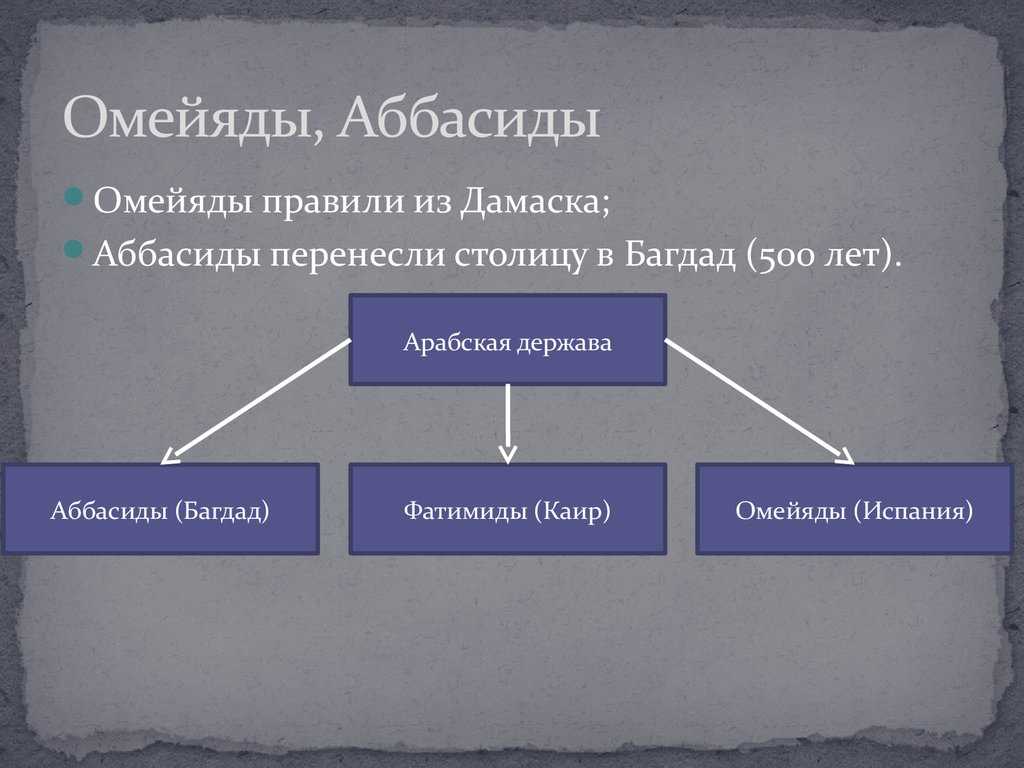 Омейяды, Аббасиды

Омейяды правили из Дамаска;

Аббасиды перенесли столицу в Багдад (500 лет).

Арабская держава

Аббасиды (Багдад)

Фатимиды (Каир)

Омейяды (Испания)